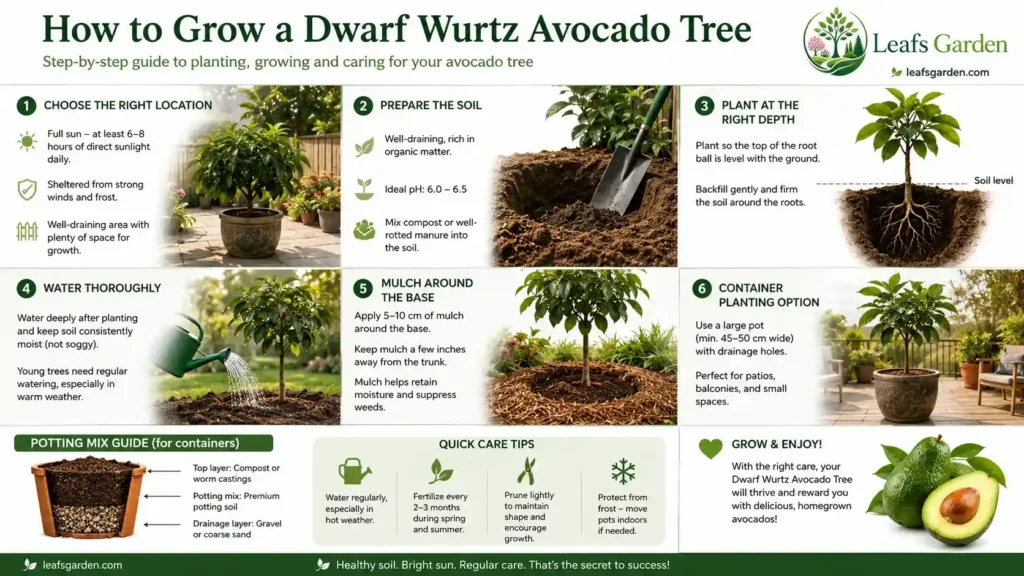 How to Grow a Dwarf Wurtz Avocado Tree

Step-by-step guide to planting, growing and caring for your avocado tree

Leafs Garden

leafsgarden.com

1 CHOOSE THE RIGHT LOCATION

Full sun – at least 6–8 hours of direct sunlight daily.

Sheltered from strong winds and frost.

Well-draining area with plenty of space for growth.

2 PREPARE THE SOIL

Well-draining, rich in organic matter.

Ideal pH: 6.0 – 6.5

Mix compost or well-rotted manure into the soil.

3 PLANT AT THE RIGHT DEPTH

Plant so the top of the root ball is level with the ground.

Backfill gently and firm the soil around the roots.

Soil level

4 WATER THOROUGHLY

Water deeply after planting and keep soil consistently moist (not soggy).

Young trees need regular watering, especially in warm weather.

5 MULCH AROUND THE BASE

Apply 5–10 cm of mulch around the base.

Keep mulch a few inches away from the trunk.

Mulch helps retain moisture and suppress weeds.

6 CONTAINER PLANTING OPTION

Use a large pot (min. 45–50 cm wide) with drainage holes.

Perfect for patios, balconies, and small spaces.

POTTING MIX GUIDE (for containers)

Top layer: Compost or worm castings

Potting mix: Premium potting soil

Drainage layer: Gravel or coarse sand

QUICK CARE TIPS

Water regularly, especially in hot weather.

Fertilize every 2–3 months during spring and summer.

Prune lightly to maintain shape and encourage growth.

Protect from frost – move pots indoors if needed.

GROW & ENJOY!

With the right care, your Dwarf Wurtz Avocado Tree will thrive and reward you with delicious, homegrown avocados!

leafsgarden.com

Healthy soil. Bright sun. Regular care. That's the secret to success!